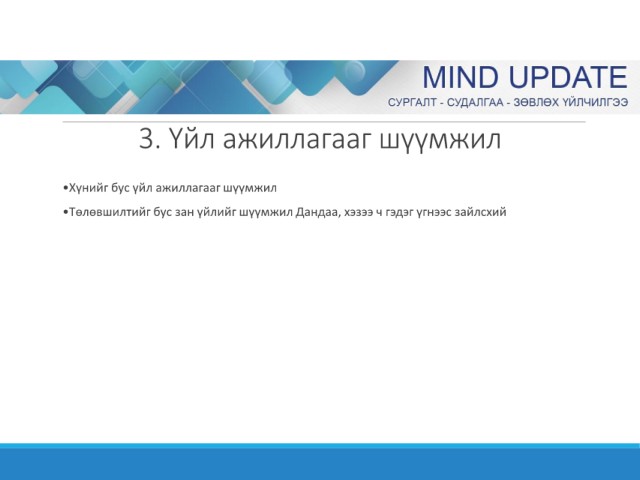 MIND UPDATE
СУРГАЛТ - СУДАЛГАА - ЗӨВЛӨХ ҮЙЛЧИЛГЭЭ

3. Үйл ажиллагааг шүүмжил

•Хүнийг бус үйл ажиллагааг шүүмжил

•Төлөвшилтийг бус зан үйлийг шүүмжил Дандаа, хэзээ ч гэдэг үгнээс зайлсхий